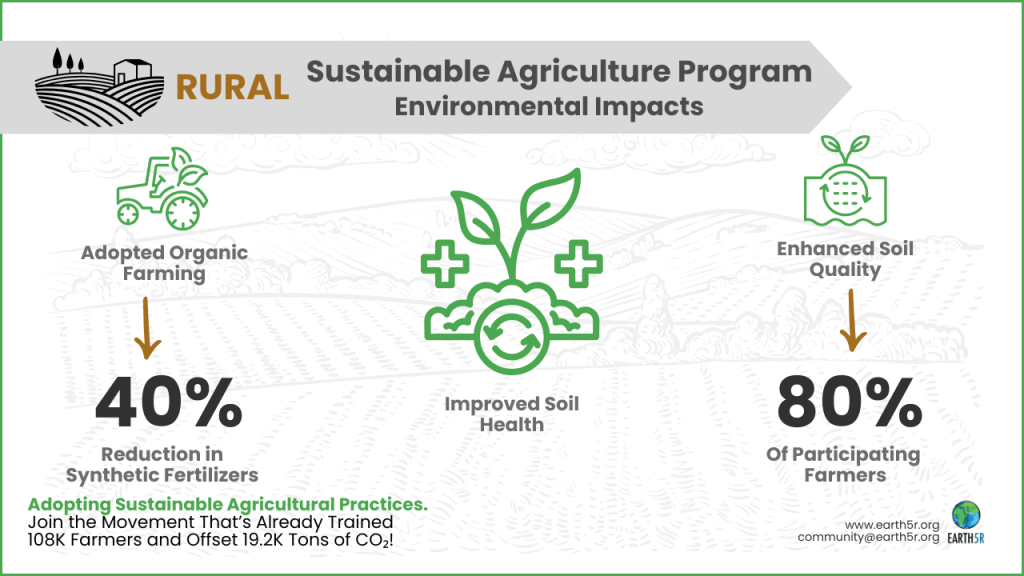 RURAL

Sustainable Agriculture Program
Environmental Impacts

Adopted Organic Farming

40%

Reduction in Synthetic Fertilizers

Improved Soil Health

Enhanced Soil Quality

80%

Of Participating Farmers

Adopting Sustainable Agricultural Practices.
Join the Movement That's Already Trained 108K Farmers and Offset 19.2K Tons of $CO_2$!

www.earth5r.org
community@earth5r.org

EARTH5R